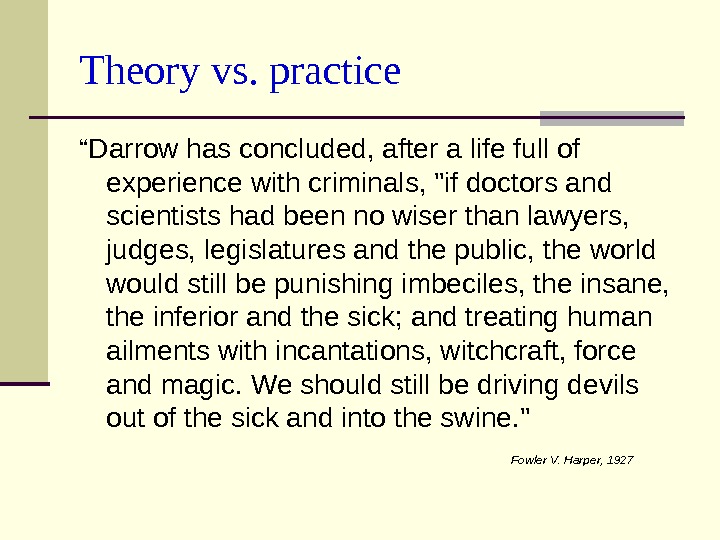 Theory vs. practice

“Darrow has concluded, after a life full of experience with criminals, "if doctors and scientists had been no wiser than lawyers, judges, legislatures and the public, the world would still be punishing imbeciles, the insane, the inferior and the sick; and treating human ailments with incantations, witchcraft, force and magic. We should still be driving devils out of the sick and into the swine."

Fowler V. Harper, 1927